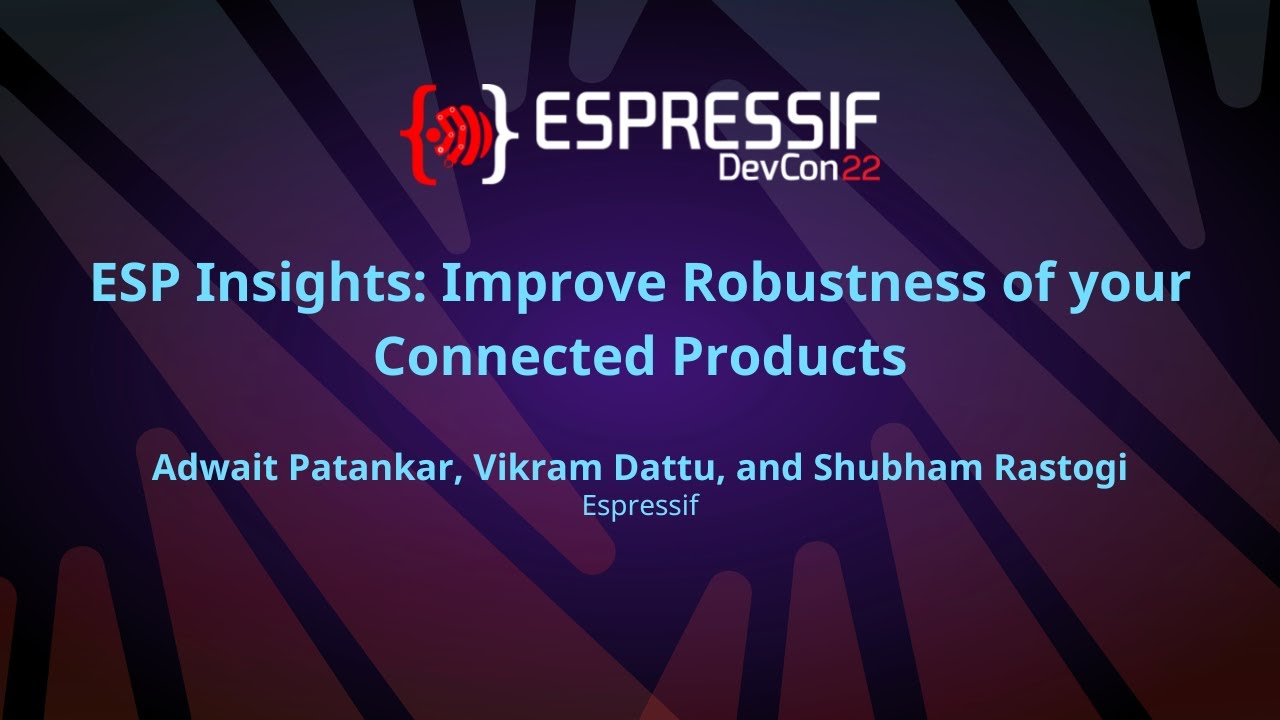 ESPRESSIF
DevCon22

ESP Insights: Improve Robustness of your Connected Products

Adwait Patankar, Vikram Dattu, and Shubham Rastogi
Espressif